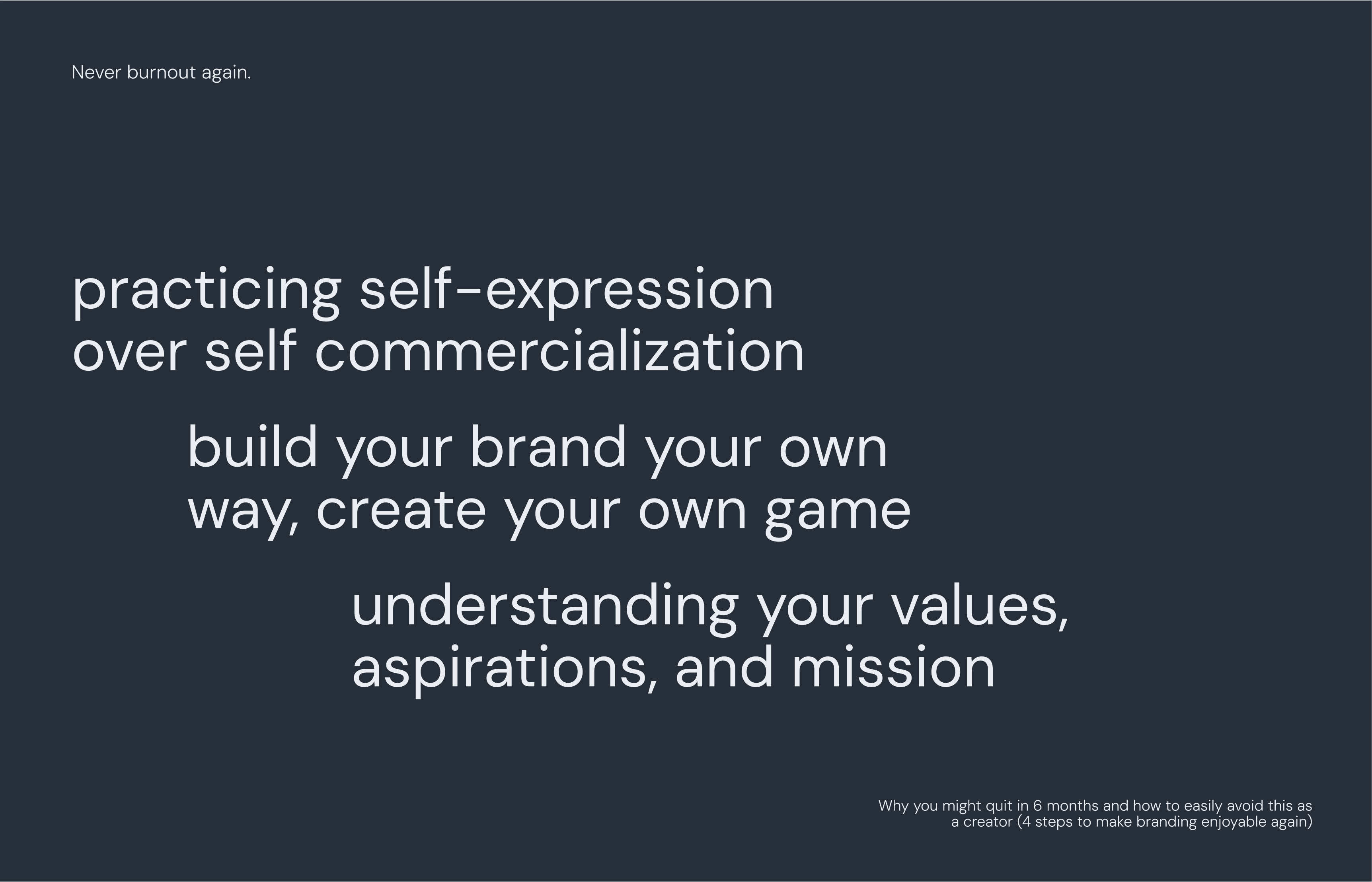 Never burnout again.

practicing self-expression over self commercialization

build your brand your own way, create your own game

understanding your values, aspirations, and mission

Why you might quit in 6 months and how to easily avoid this as a creator (4 steps to make branding enjoyable again)